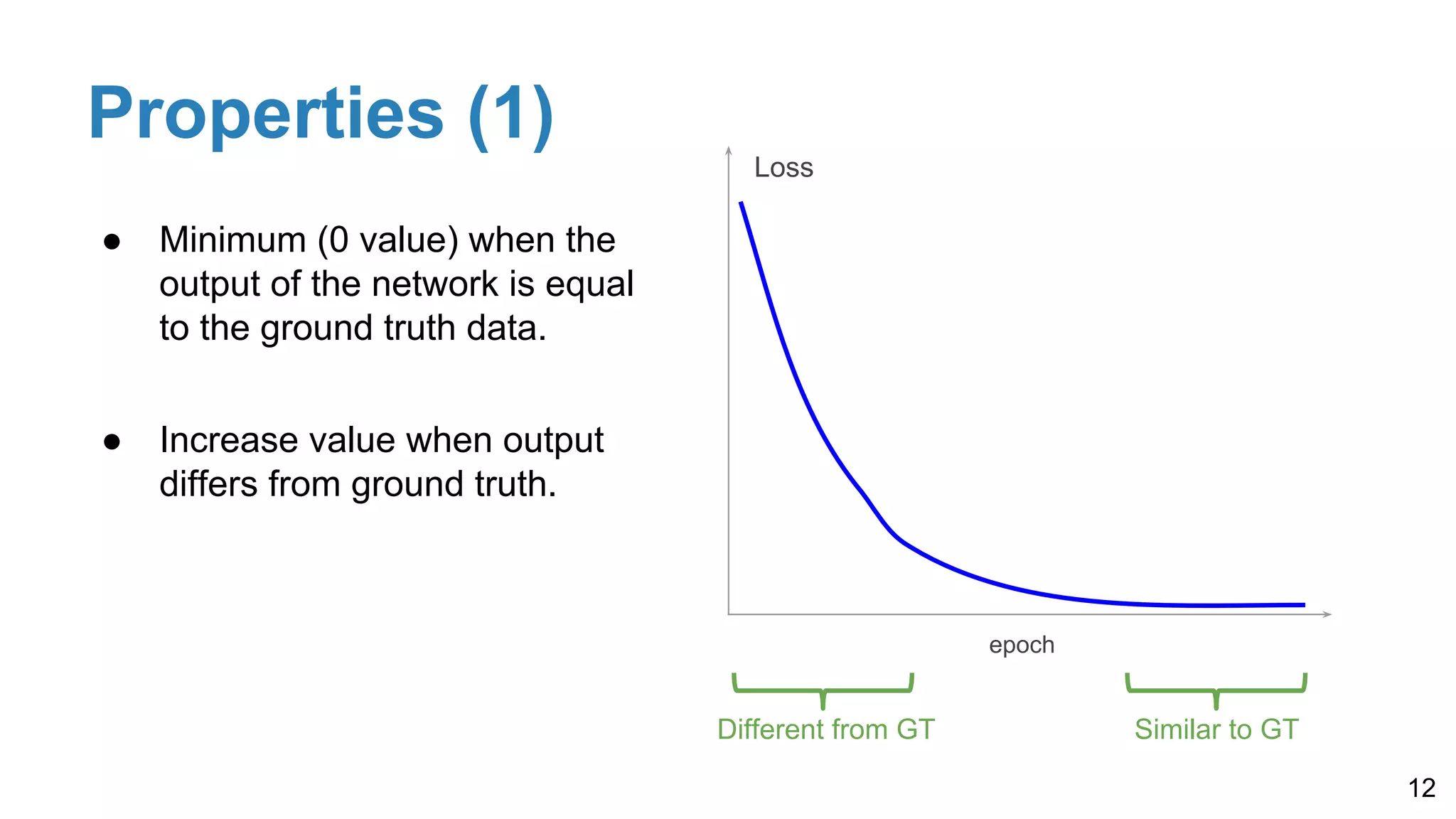 Properties (1)

● Minimum (0 value) when the output of the network is equal to the ground truth data.

● Increase value when output differs from ground truth.

Loss

epoch

Different from GT

Similar to GT

12